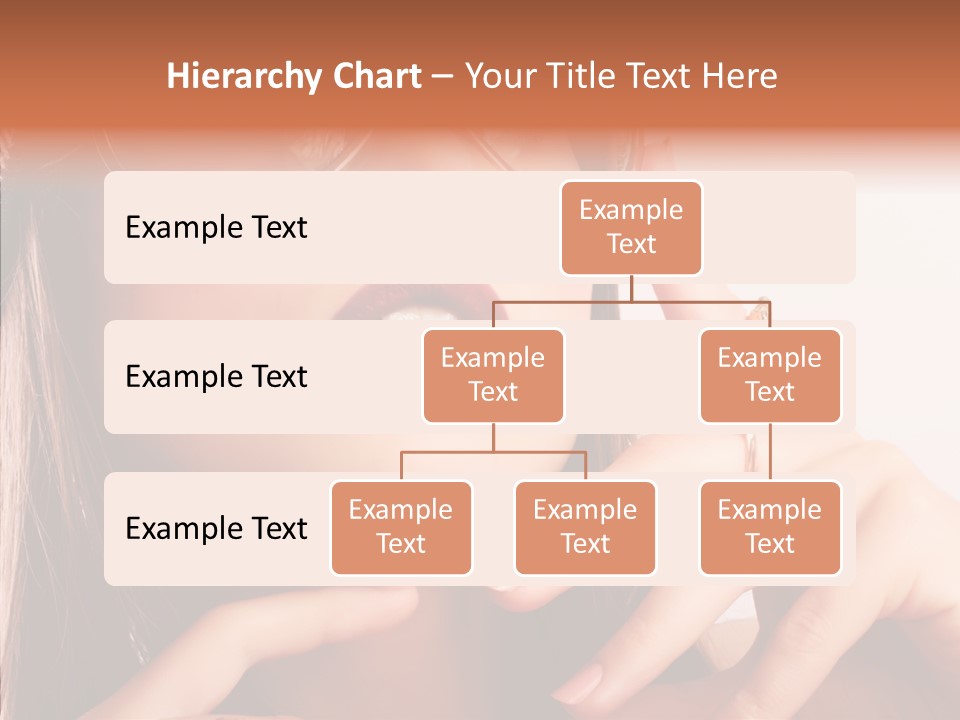 Hierarchy Chart – Your Title Text Here

Example Text

Example Text

Example Text

Example Text

Example Text

Example Text

Example Text

Example Text

Example Text